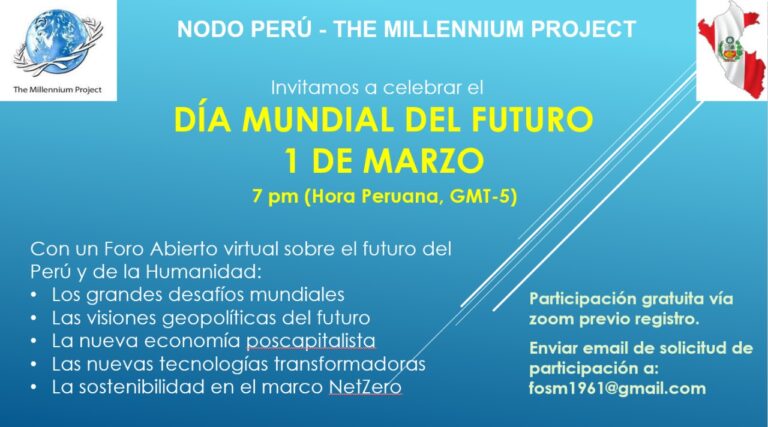 The Millennium Project

NODO PERÚ - THE MILLENNIUM PROJECT

Invitamos a celebrar el
DÍA MUNDIAL DEL FUTURO
1 DE MARZO
7 pm (Hora Peruana, GMT-5)

Con un Foro Abierto virtual sobre el futuro del Perú y de la Humanidad:
• Los grandes desafíos mundiales
• Las visiones geopolíticas del futuro
• La nueva economía poscapitalista
• Las nuevas tecnologías transformadoras
• La sostenibilidad en el marco NetZero

Participación gratuita vía zoom previo registro.

Enviar email de solicitud de participación a:
fosm1961@gmail.com